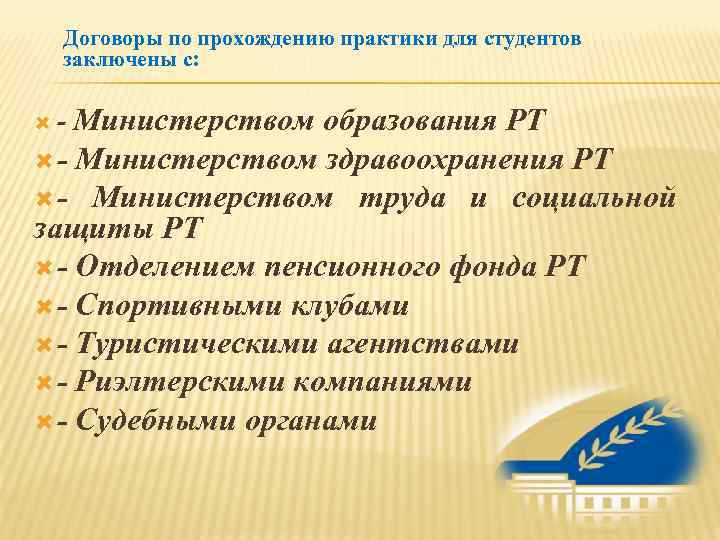 Договоры по прохождению практики для студентов заключены с:

- Министерством образования РТ
- Министерством здравоохранения РТ
- Министерством труда и социальной защиты РТ
- Отделением пенсионного фонда РТ
- Спортивными клубами
- Туристическими агентствами
- Риэлтерскими компаниями
- Судебными органами